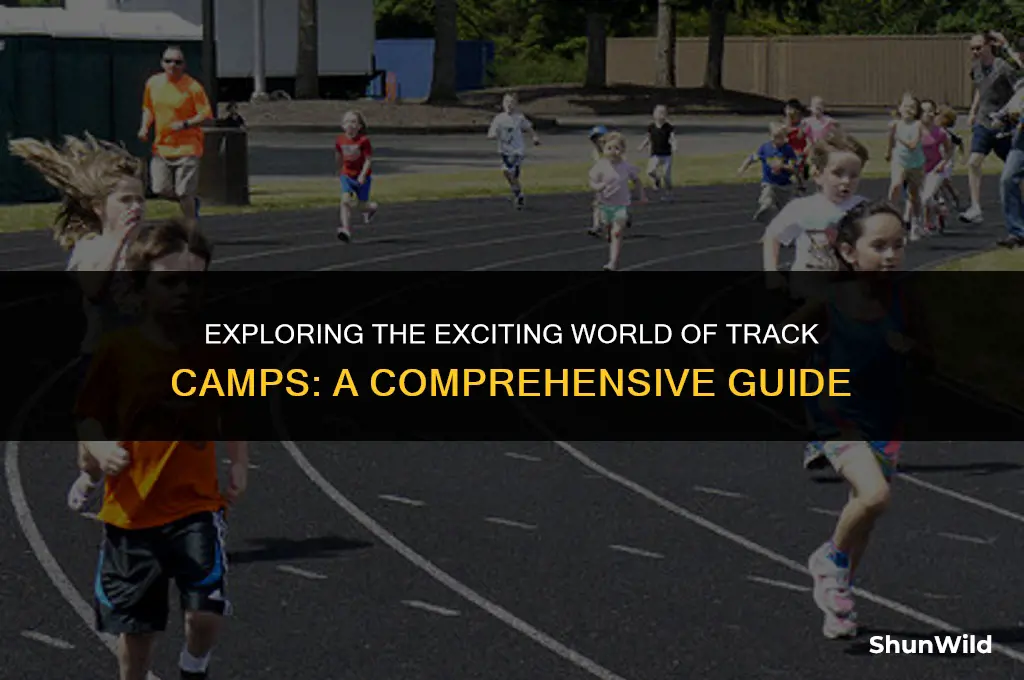 EXPLORING THE EXCITING WORLD OF TRACK CAMPS: A COMPREHENSIVE GUIDE

ShunWild